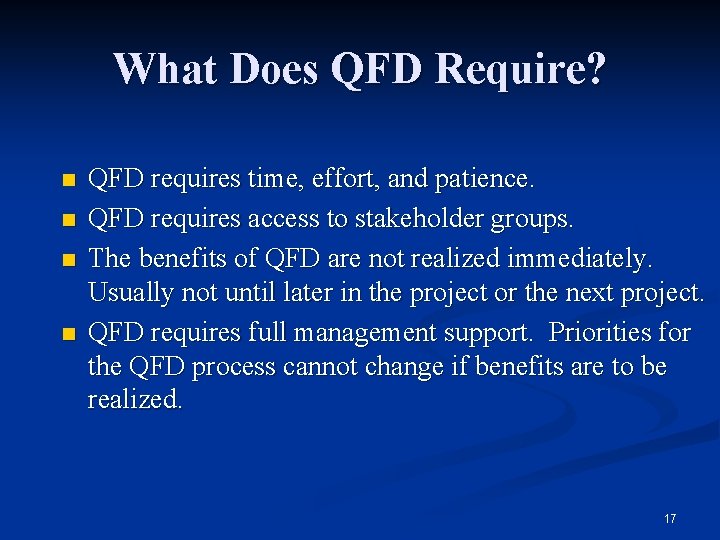 What Does QFD Require?

- QFD requires time, effort, and patience.
- QFD requires access to stakeholder groups.
- The benefits of QFD are not realized immediately. Usually not until later in the project or the next project.
- QFD requires full management support. Priorities for the QFD process cannot change if benefits are to be realized.

17